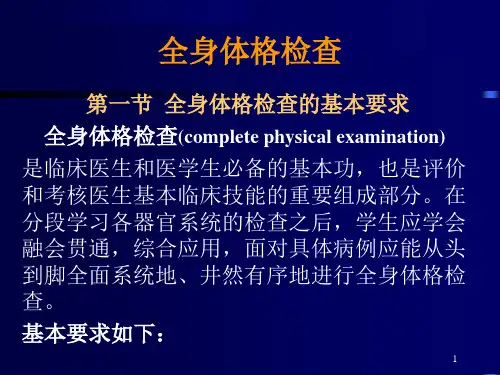 全身体格检查

第一节 全身体格检查的基本要求

全身体格检查(complete physical examination)是临床医生和医学生必备的基本功，也是评价和考核医生基本临床技能的重要组成部分。在分段学习各器官系统的检查之后，学生应学会融会贯通，综合应用，面对具体病例应能从头到脚全面系统地、井然有序地进行全身体格检查。

基本要求如下：

1